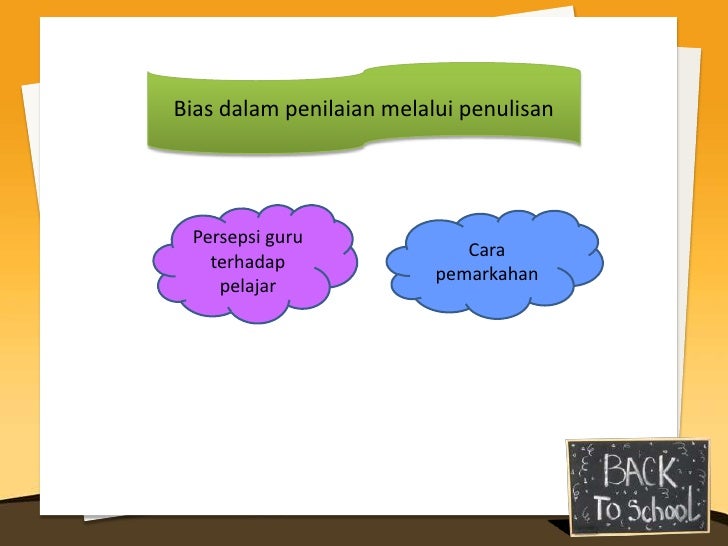 Bias dalam penilaian melalui penulisan

Persepsi guru terhadap pelajar

Cara pemarkahan

BACK To School